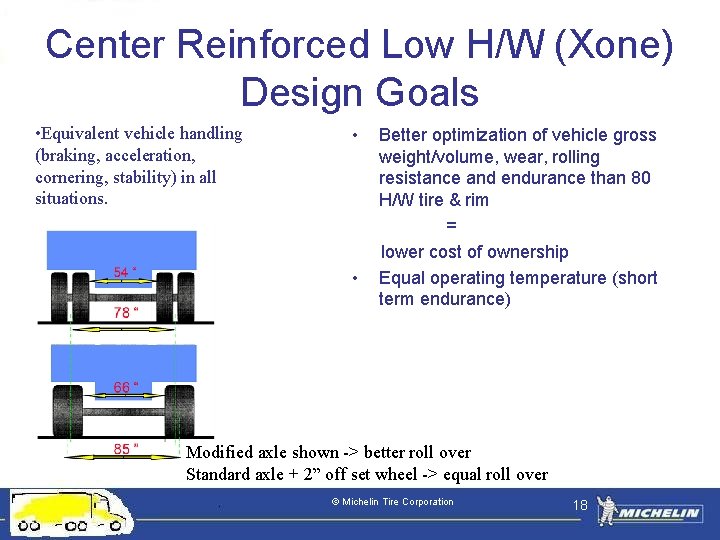 Center Reinforced Low H/W (Xone) Design Goals

•Equivalent vehicle handling (braking, acceleration, cornering, stability) in all situations.

54 "

78 "

66 "

85 "

Modified axle shown -> better roll over
Standard axle + 2" off set wheel -> equal roll over

• Better optimization of vehicle gross weight/volume, wear, rolling resistance and endurance than 80 H/W tire & rim

=

lower cost of ownership

• Equal operating temperature (short term endurance)

© Michelin Tire Corporation

18

MICHELIN